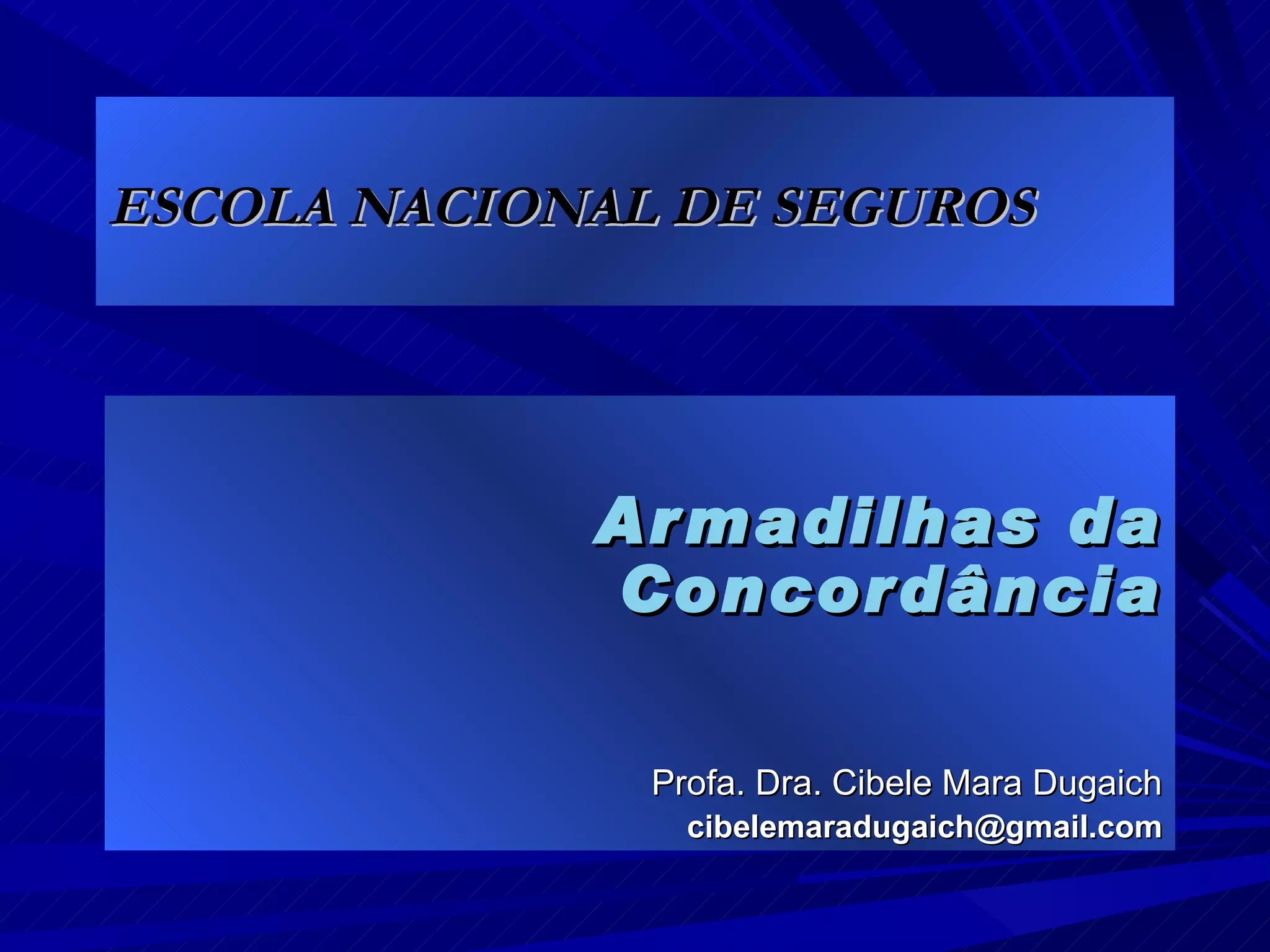 ESCOLA NACIONAL DE SEGUROS

Armadilhas da Concordância

Profa. Dra. Cibele Mara Dugaich
cibelemaradugaich@gmail.com